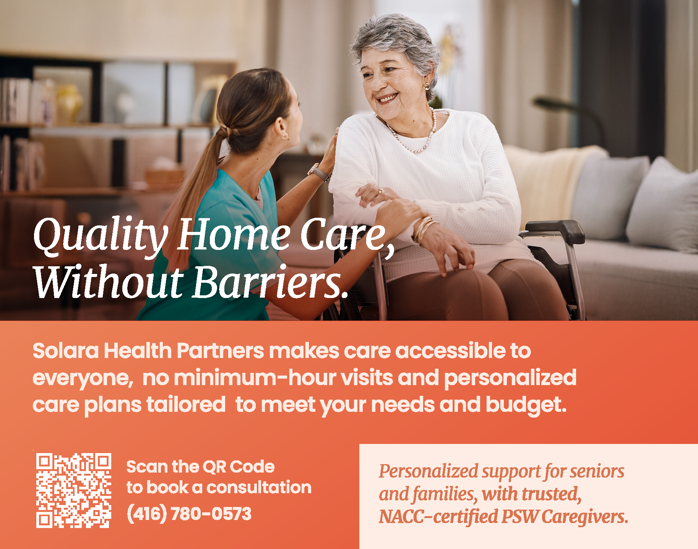 Quality Home Care, Without Barriers.

Solara Health Partners makes care accessible to everyone, no minimum-hour visits and personalized care plans tailored to meet your needs and budget.

Scan the QR Code to book a consultation
(416) 780-0573

Personalized support for seniors and families, with trusted, NACC-certified PSW Caregivers.